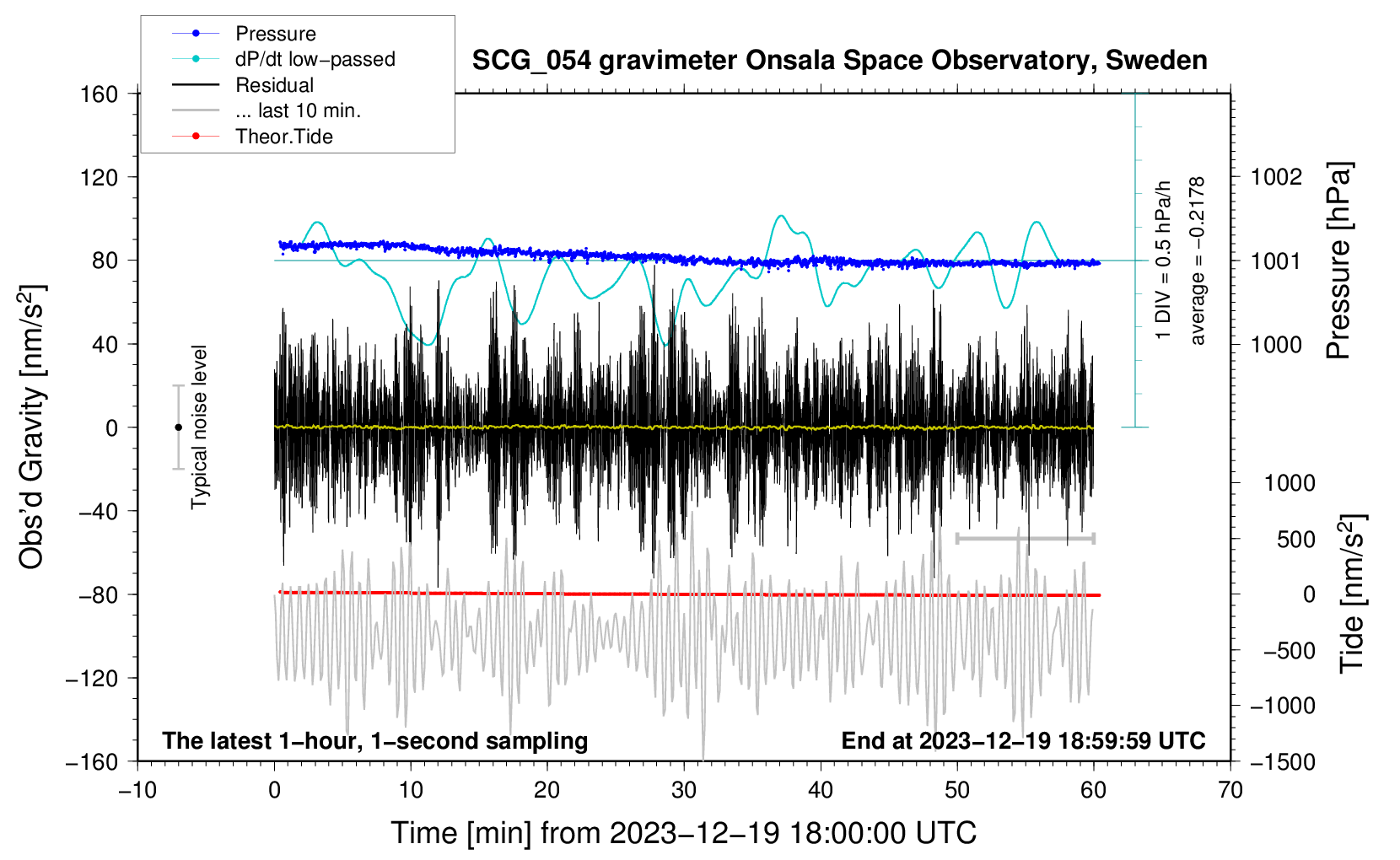 Pressure
dP/dt low−passed
Residual
... last 10 min.
Theor.Tide

SCG_054 gravimeter Onsala Space Observatory, Sweden

160
120
80
40
0
−40
−80
−120
−160

Obs'd Gravity [nm/s$^2$]

Typical noise level

1 DIV = 0.5 hPa/h
average = −0.2178

1002
1001
1000

Pressure [hPa]

1000
500
0
−500
−1000
−1500

Tide [nm/s$^2$]

The latest 1−hour, 1−second sampling

End at 2023−12−19 18:59:59 UTC

−10
0
10
20
30
40
50
60
70

Time [min] from 2023−12−19 18:00:00 UTC